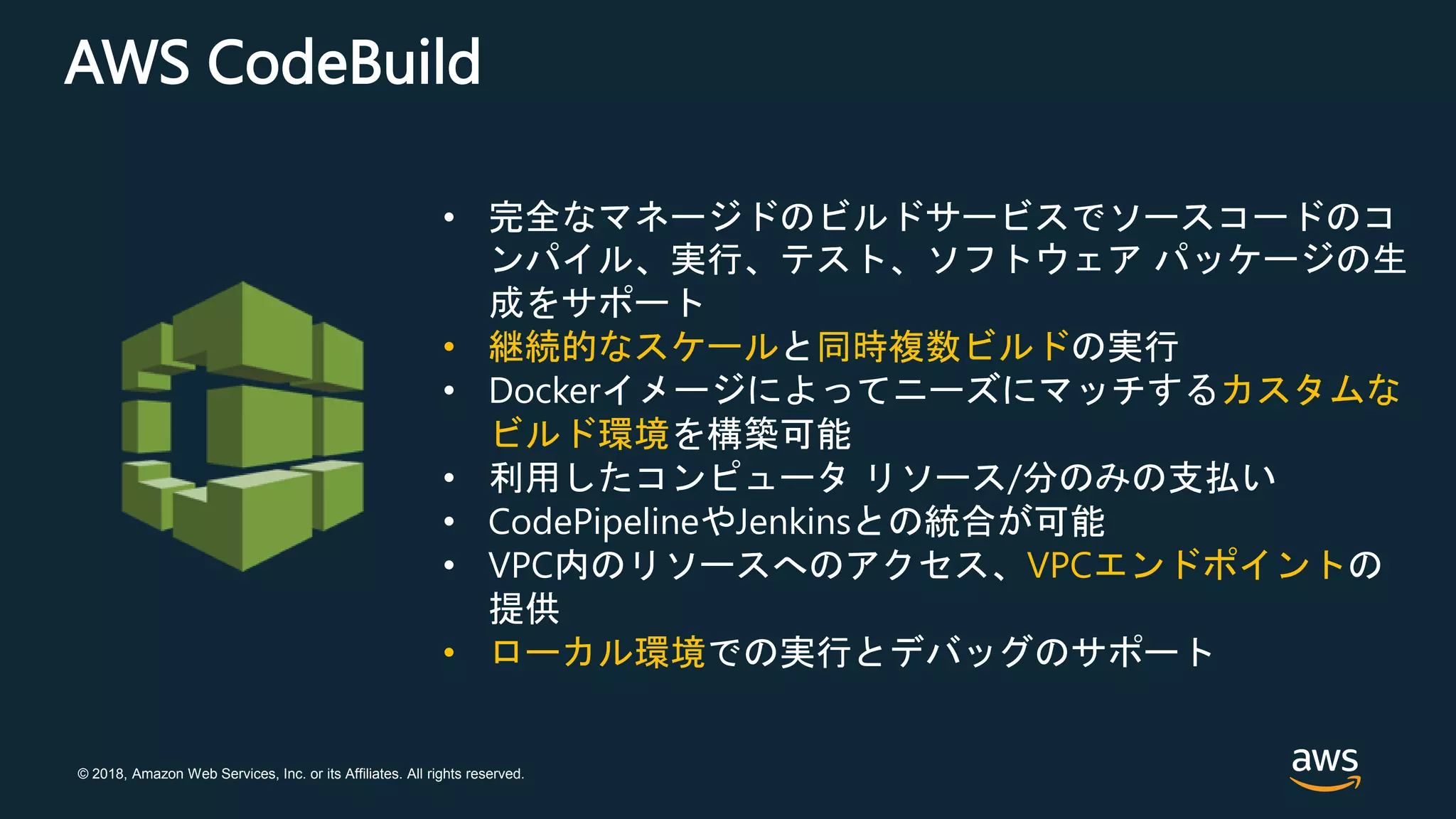 AWS CodeBuild

• 完全なマネージドのビルドサービスでソースコードのコンパイル、実行、テスト、ソフトウェア パッケージの生成をサポート
• 継続的なスケールと同時複数ビルドの実行
• Dockerイメージによってニーズにマッチするカスタムなビルド環境を構築可能
• 利用したコンピュータ リソース/分のみの支払い
• CodePipelineやJenkinsとの統合が可能
• VPC内のリソースへのアクセス、VPCエンドポイントの提供
• ローカル環境での実行とデバッグのサポート

© 2018, Amazon Web Services, Inc. or its Affiliates. All rights reserved.

aws